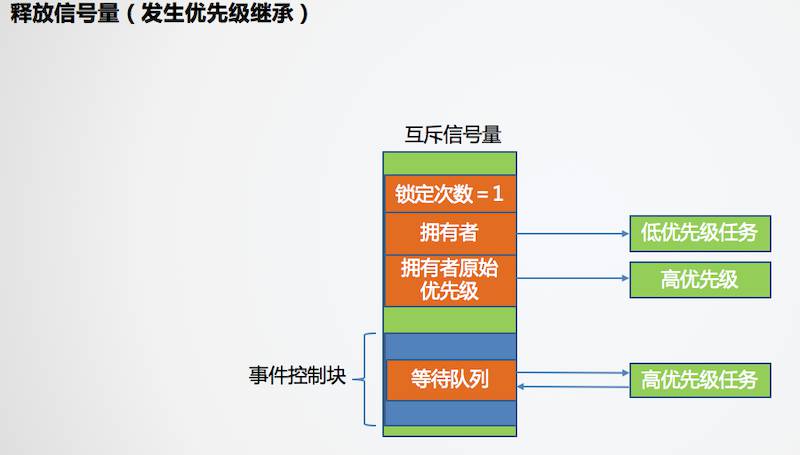 释放信号量（发生优先级继承）

互斥信号量

锁定次数 = 1

拥有者

低优先级任务

拥有者原始优先级

高优先级

事件控制块

等待队列

高优先级任务